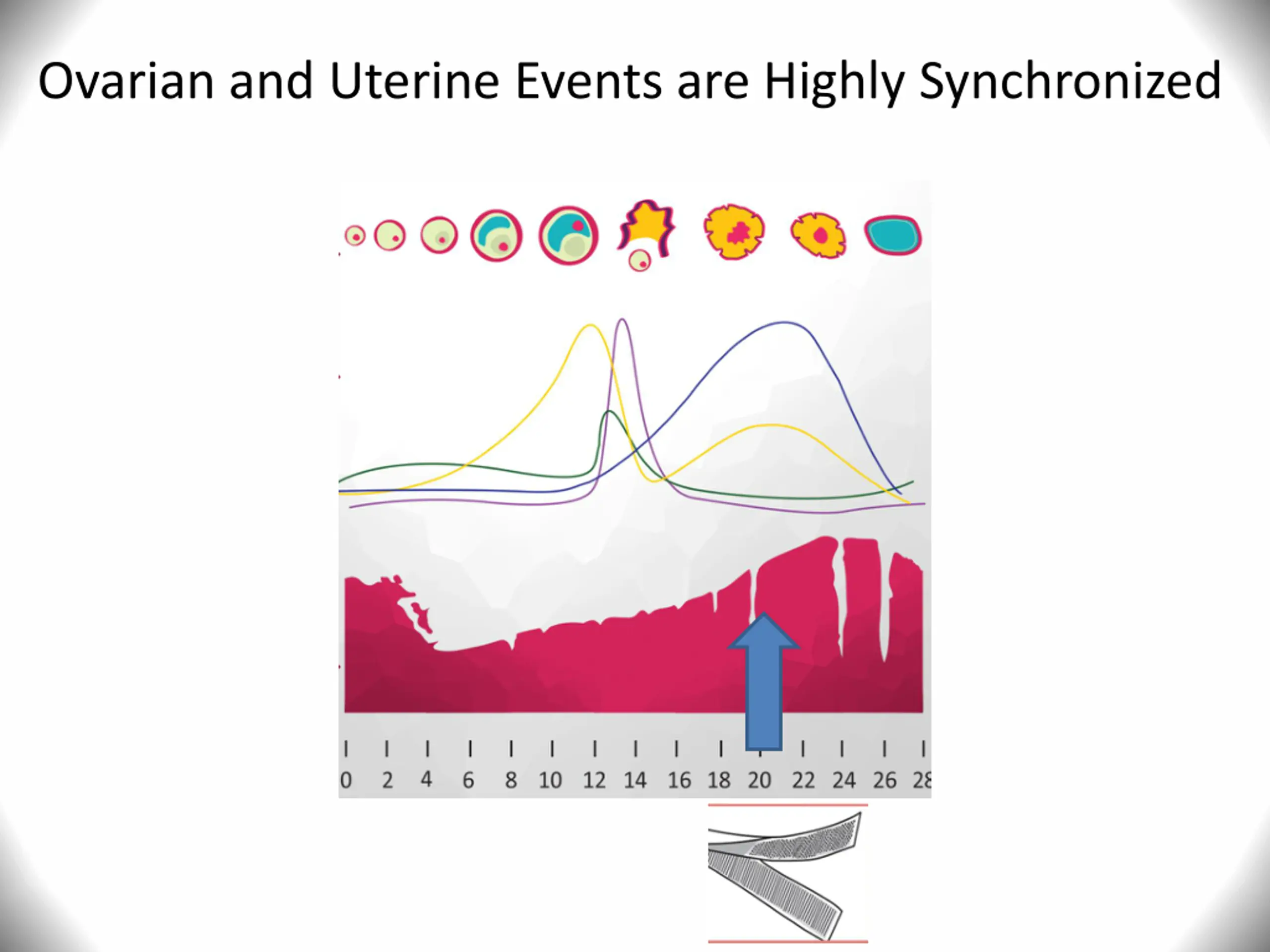 Ovarian and Uterine Events are Highly Synchronized

0 2 4 6 8 10 12 14 16 18 20 22 24 26 28